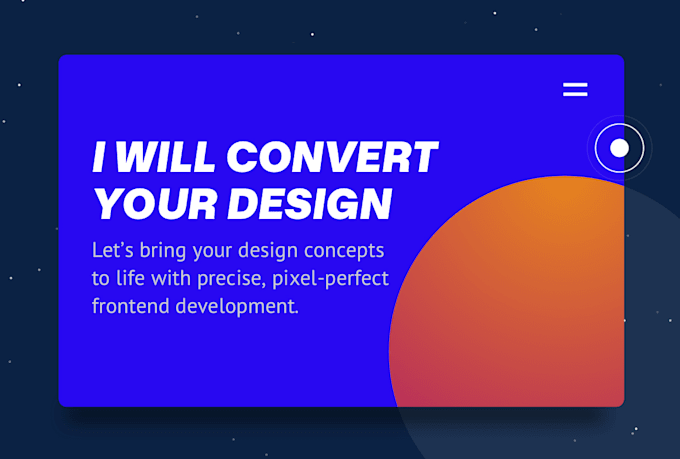 I WILL CONVERT YOUR DESIGN

Let’s bring your design concepts to life with precise, pixel-perfect frontend development.